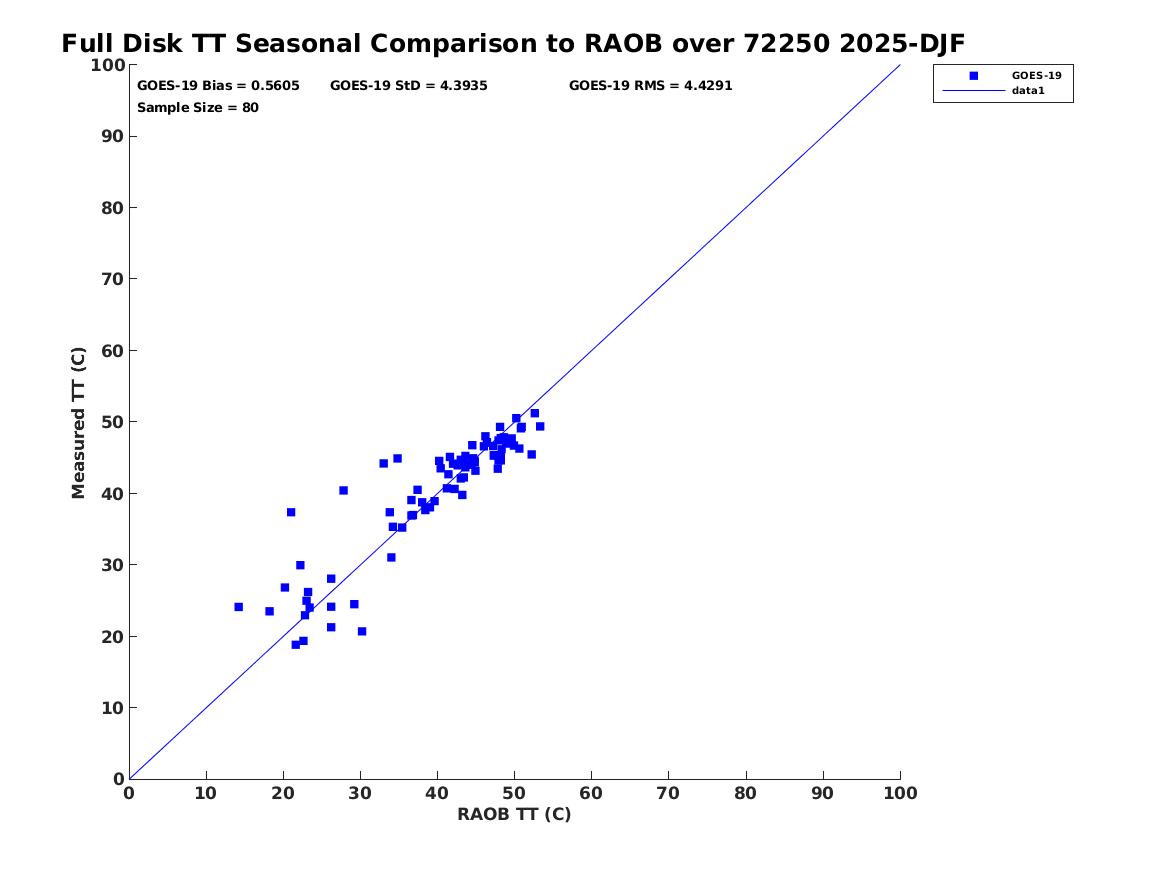 Full Disk TT Seasonal Comparison to RAOB over 72250 2025-DJF

GOES-19 Bias = 0.5605 GOES-19 StD = 4.3935 GOES-19 RMS = 4.4291
Sample Size = 80

GOES-19
data1

Measured TT (C)

100
90
80
70
60
50
40
30
20
10
0

0 10 20 30 40 50 60 70 80 90 100

RAOB TT (C)